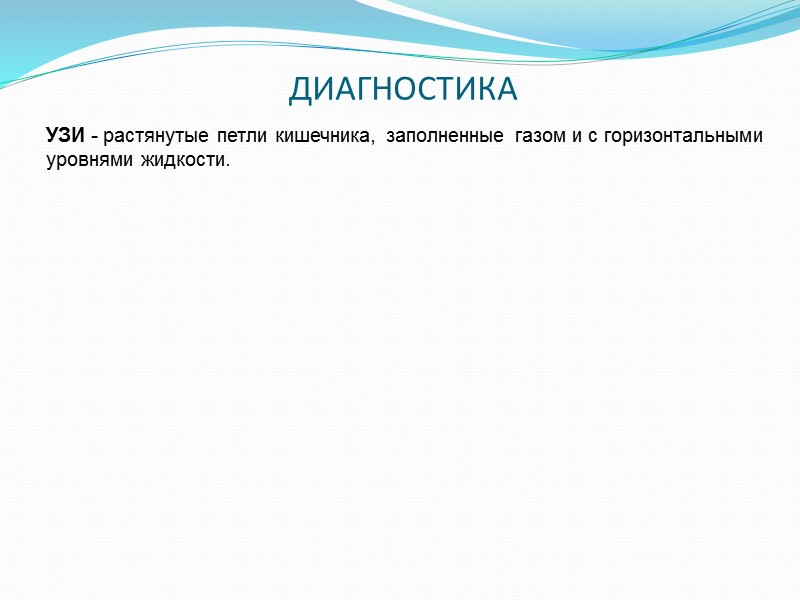 ДИАГНОСТИКА

УЗИ - растянутые петли кишечника, заполненные газом и с горизонтальными уровнями жидкости.